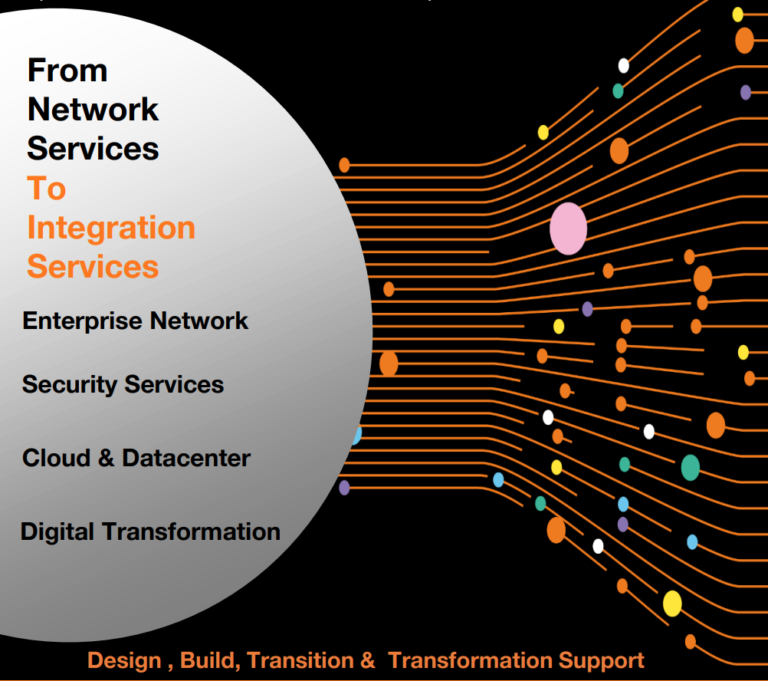 From Network Services
To Integration Services

Enterprise Network

Security Services

Cloud & Datacenter

Digital Transformation

Design , Build, Transition & Transformation Support